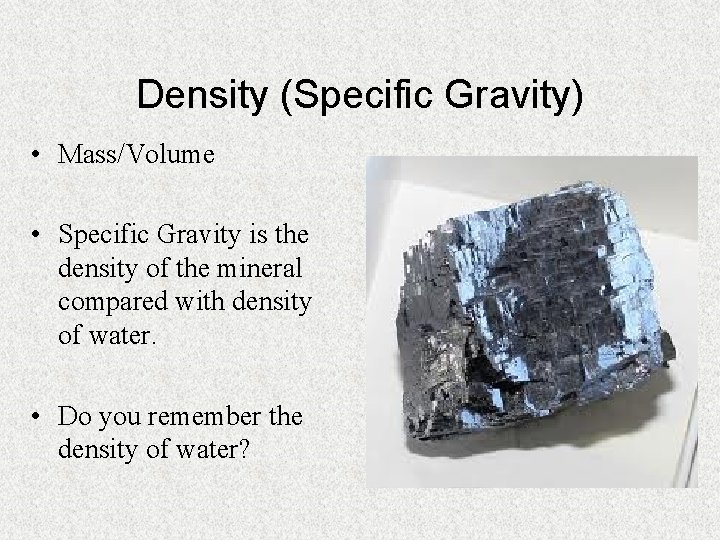 Density (Specific Gravity)

• Mass/Volume

• Specific Gravity is the density of the mineral compared with density of water.

• Do you remember the density of water?